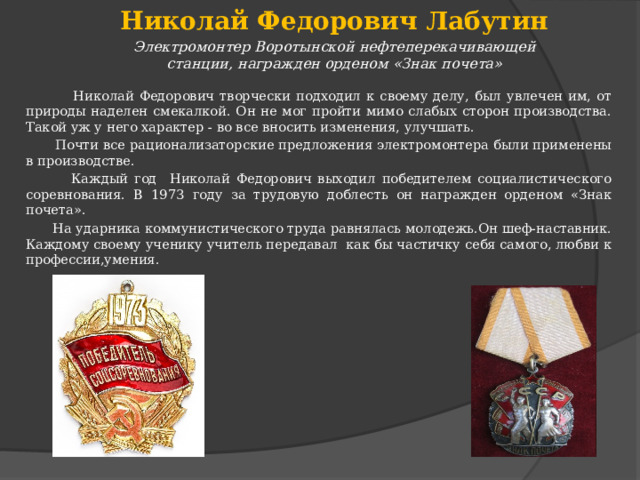 Николай Федорович Лабутин

Электромонтер Воротынской нефтеперекачивающей станции, награжден орденом «Знак почета»

Николай Федорович творчески подходил к своему делу, был увлечен им, от природы наделен смекалкой. Он не мог пройти мимо слабых сторон производства. Такой уж у него характер - во все вносить изменения, улучшать.

Почти все рационализаторские предложения электромонтера были применены в производстве.

Каждый год Николай Федорович выходил победителем социалистического соревнования. В 1973 году за трудовую доблесть он награжден орденом «Знак почета».

На ударника коммунистического труда равнялась молодежь.Он шеф-наставник. Каждому своему ученику учитель передавал как бы частичку себя самого, любви к профессии,умения.

1973

ПОБЕДИТЕЛЬ СОЦСОРЕВНОВАНИЯ

СССР

ЗНАК ПОЧЕТА